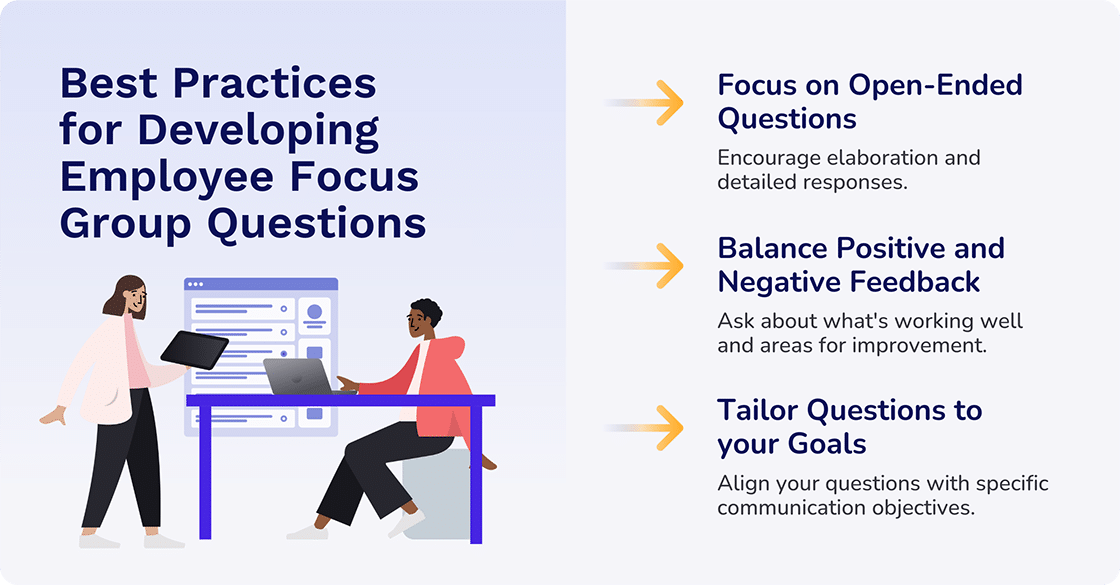 Best Practices for Developing Employee Focus Group Questions

Focus on Open-Ended Questions

Encourage elaboration and detailed responses.

Balance Positive and Negative Feedback

Ask about what's working well and areas for improvement.

Tailor Questions to your Goals

Align your questions with specific communication objectives.